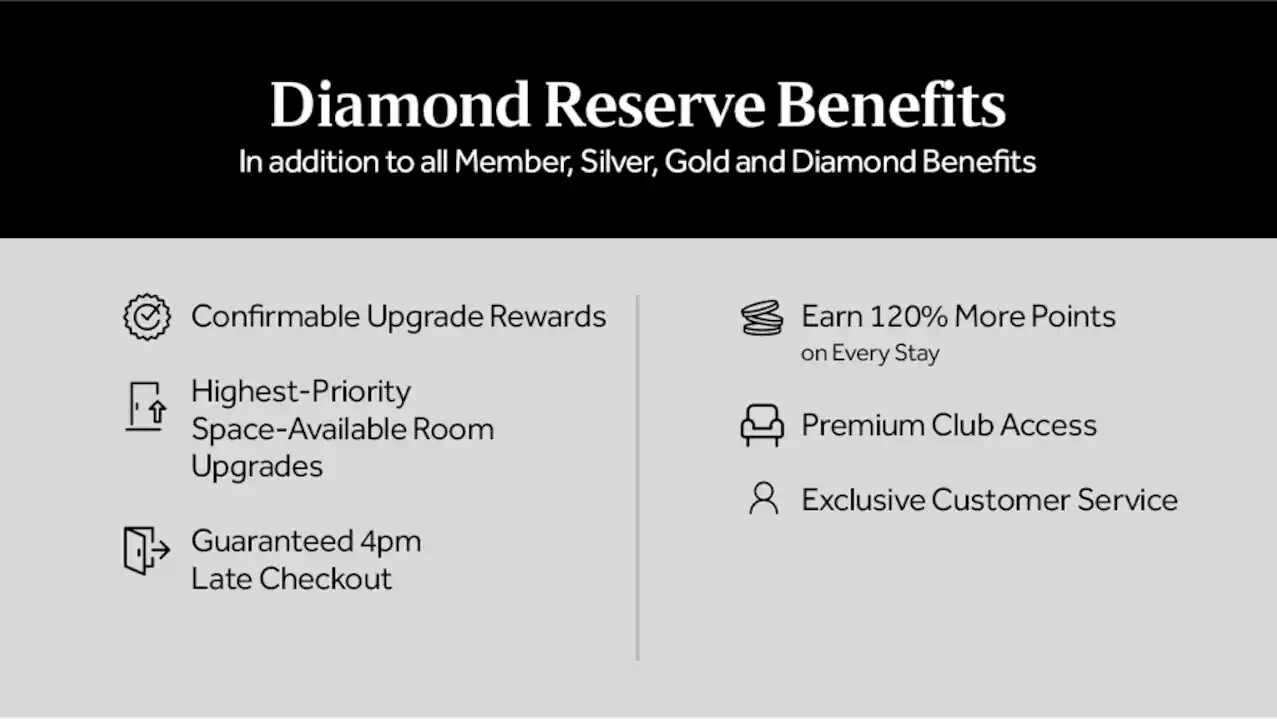 Diamond Reserve Benefits
In addition to all Member, Silver, Gold and Diamond Benefits

Confirmable Upgrade Rewards

Highest-Priority Space-Available Room Upgrades

Guaranteed 4pm Late Checkout

Earn 120% More Points
on Every Stay

Premium Club Access

Exclusive Customer Service